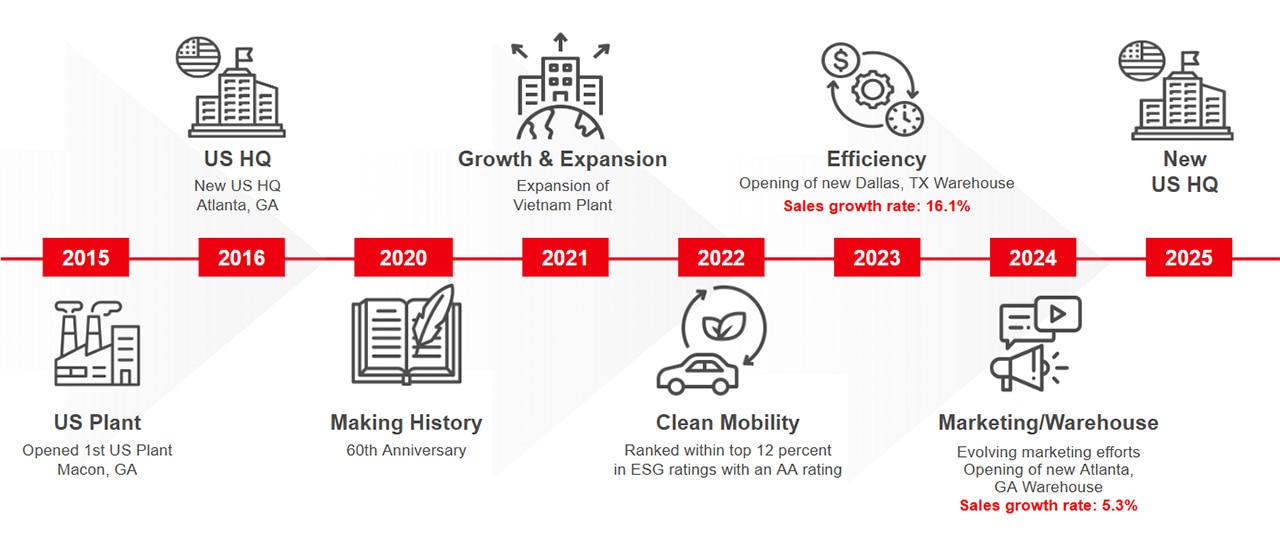 US HQ
New US HQ
Atlanta, GA

Growth & Expansion
Expansion of
Vietnam Plant

Efficiency
Opening of new Dallas, TX Warehouse
Sales growth rate: 16.1%

New
US HQ

2015 2016 2020 2021 2022 2023 2024 2025

US Plant
Opened 1st US Plant
Macon, GA

Making History
60th Anniversary

Clean Mobility
Ranked within top 12 percent
in ESG ratings with an AA rating

Marketing/Warehouse
Evolving marketing efforts
Opening of new Atlanta,
GA Warehouse
Sales growth rate: 5.3%